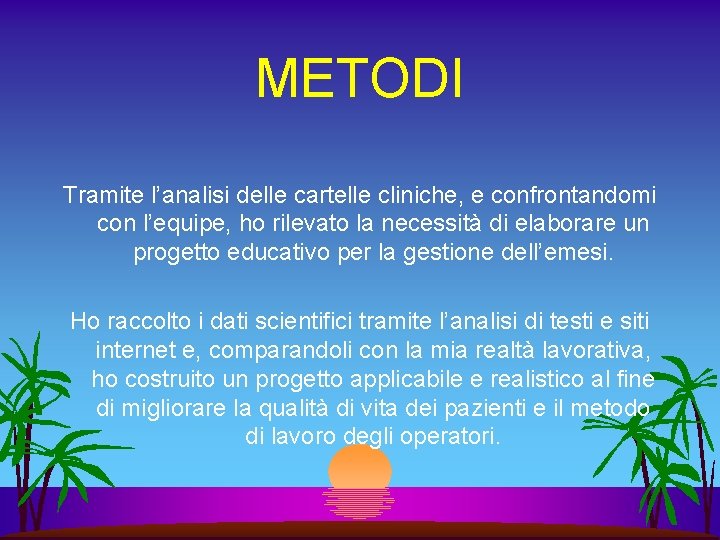 METODI

Tramite l’analisi delle cartelle cliniche, e confrontandomi con l’equipe, ho rilevato la necessità di elaborare un progetto educativo per la gestione dell’emesi.

Ho raccolto i dati scientifici tramite l’analisi di testi e siti internet e, comparandoli con la mia realtà lavorativa, ho costruito un progetto applicabile e realistico al fine di migliorare la qualità di vita dei pazienti e il metodo di lavoro degli operatori.